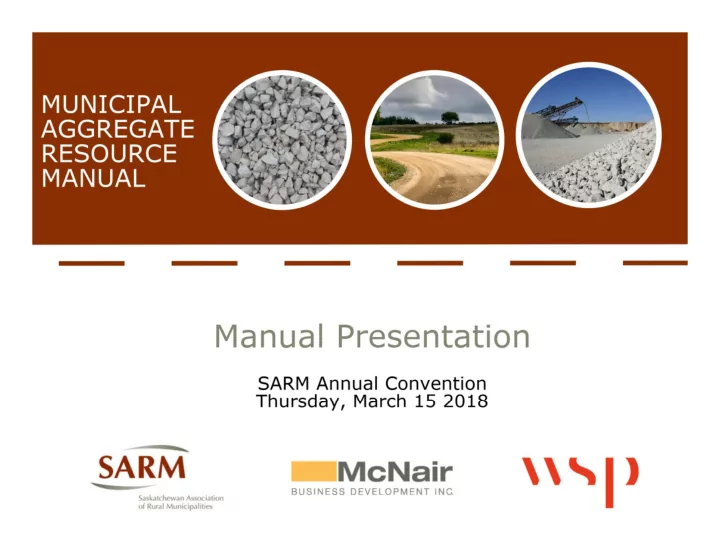 MUNICIPAL AGGREGATE RESOURCE MANUAL

Manual Presentation

SARM Annual Convention
Thursday, March 15 2018

SARM
Saskatchewan Association of Rural Municipalities

McNair
BUSINESS DEVELOPMENT INC.

wsp